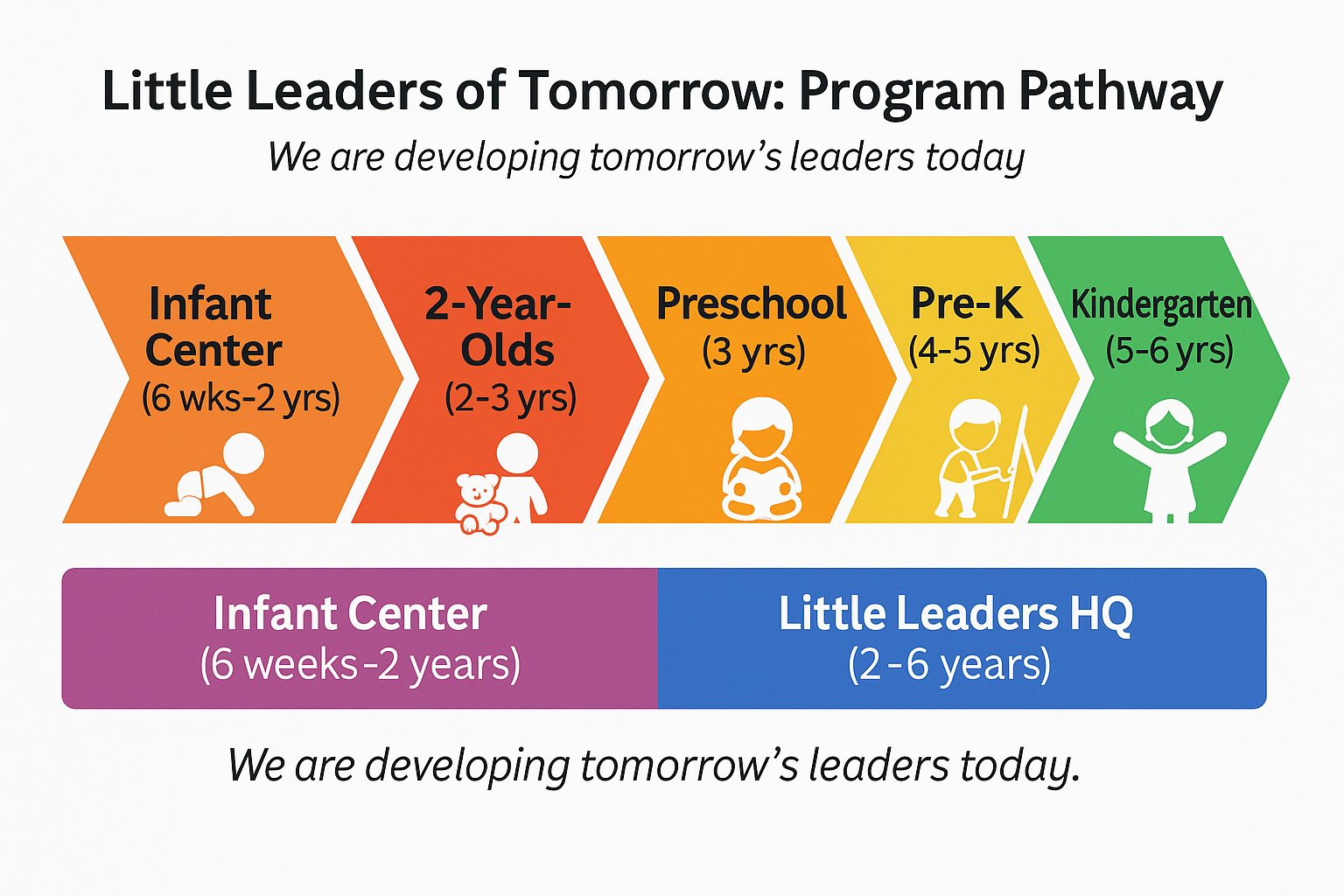 Little Leaders of Tomorrow: Program Pathway

We are developing tomorrow's leaders today

Infant Center
(6 wks-2 yrs)

2-Year-Olds
(2-3 yrs)

Preschool
(3 yrs)

Pre-K
(4-5 yrs)

Kindergarten
(5-6 yrs)

Infant Center
(6 weeks-2 years)

Little Leaders HQ
(2-6 years)

We are developing tomorrow's leaders today.